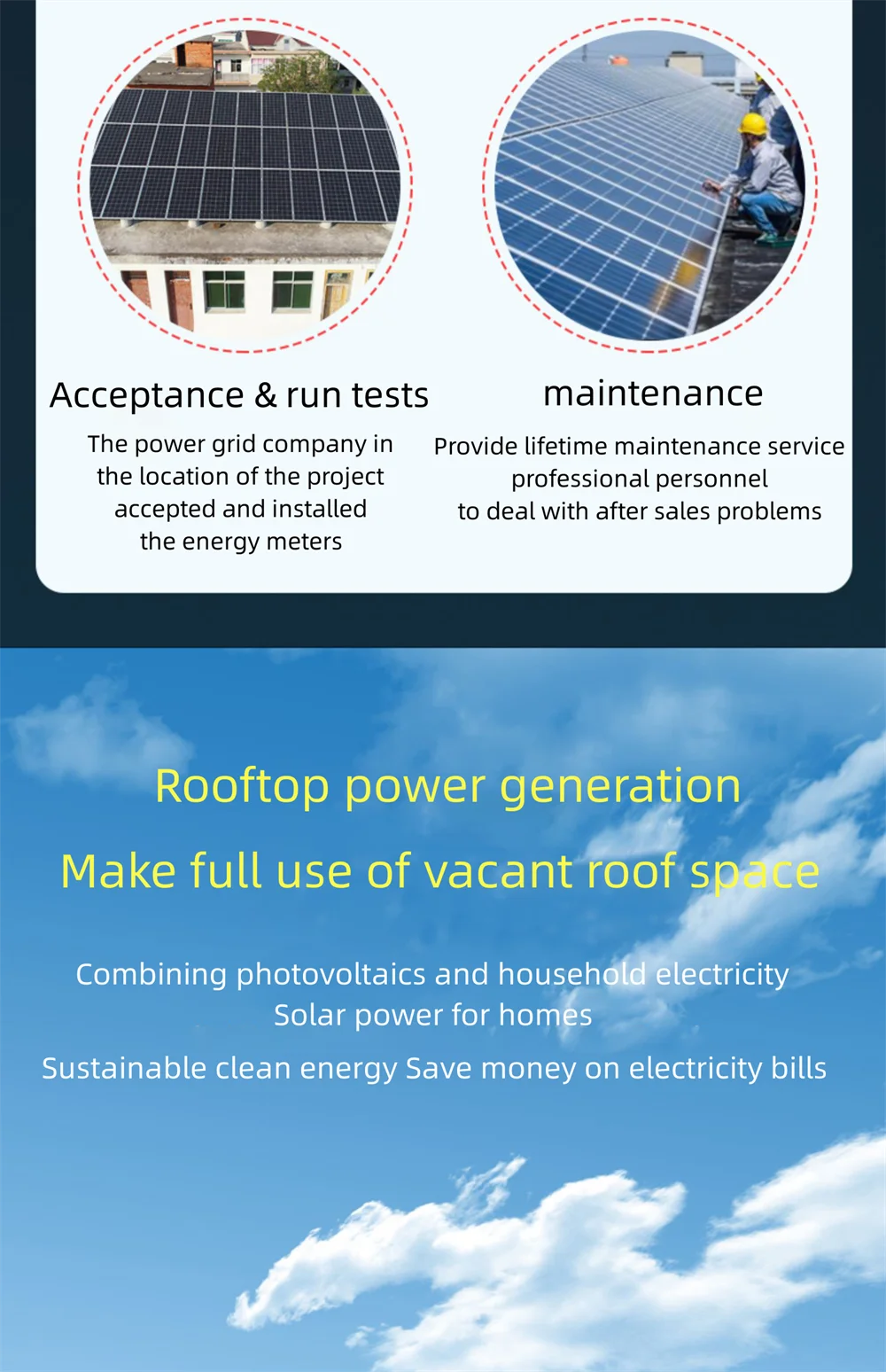 Acceptance & run tests

The power grid company in the location of the project accepted and installed the energy meters

maintenance

Provide lifetime maintenance service professional personnel to deal with after sales problems

Rooftop power generation

Make full use of vacant roof space

Combining photovoltaics and household electricity
Solar power for homes

Sustainable clean energy Save money on electricity bills